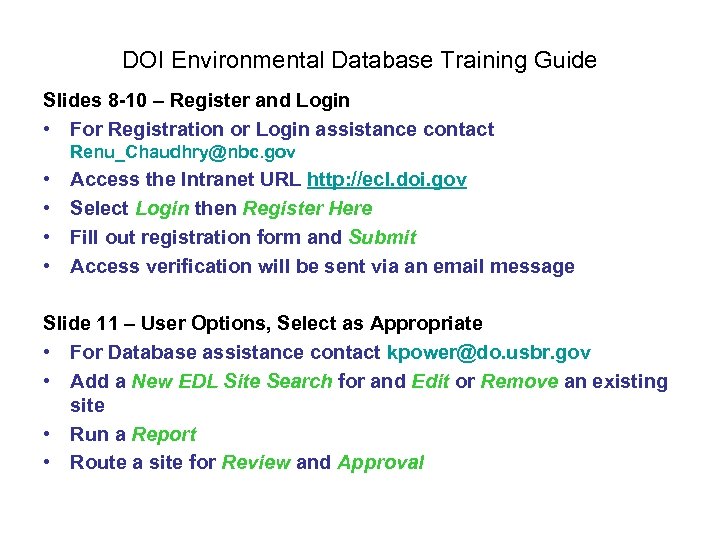 DOI Environmental Database Training Guide

Slides 8-10 – Register and Login

• For Registration or Login assistance contact Renu_Chaudhry@nbc.gov
• Access the Intranet URL http://ecl.doi.gov
• Select Login then Register Here
• Fill out registration form and Submit
• Access verification will be sent via an email message

Slide 11 – User Options, Select as Appropriate

• For Database assistance contact kpower@do.usbr.gov
• Add a New EDL Site Search for and Edit or Remove an existing site
• Run a Report
• Route a site for Review and Approval